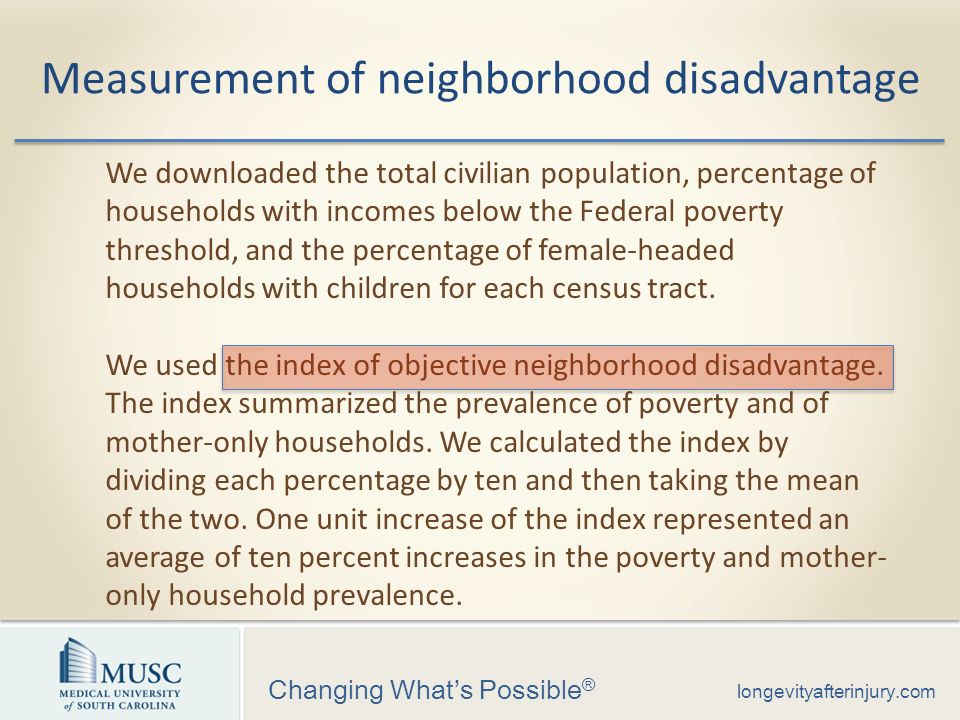 Measurement of neighborhood disadvantage

We downloaded the total civilian population, percentage of households with incomes below the Federal poverty threshold, and the percentage of female-headed households with children for each census tract.

We used the index of objective neighborhood disadvantage. The index summarized the prevalence of poverty and of mother-only households. We calculated the index by dividing each percentage by ten and then taking the mean of the two. One unit increase of the index represented an average of ten percent increases in the poverty and mother-only household prevalence.

MUSC
MEDICAL UNIVERSITY of SOUTH CAROLINA

Changing What's Possible®

longevityafterinjury.com